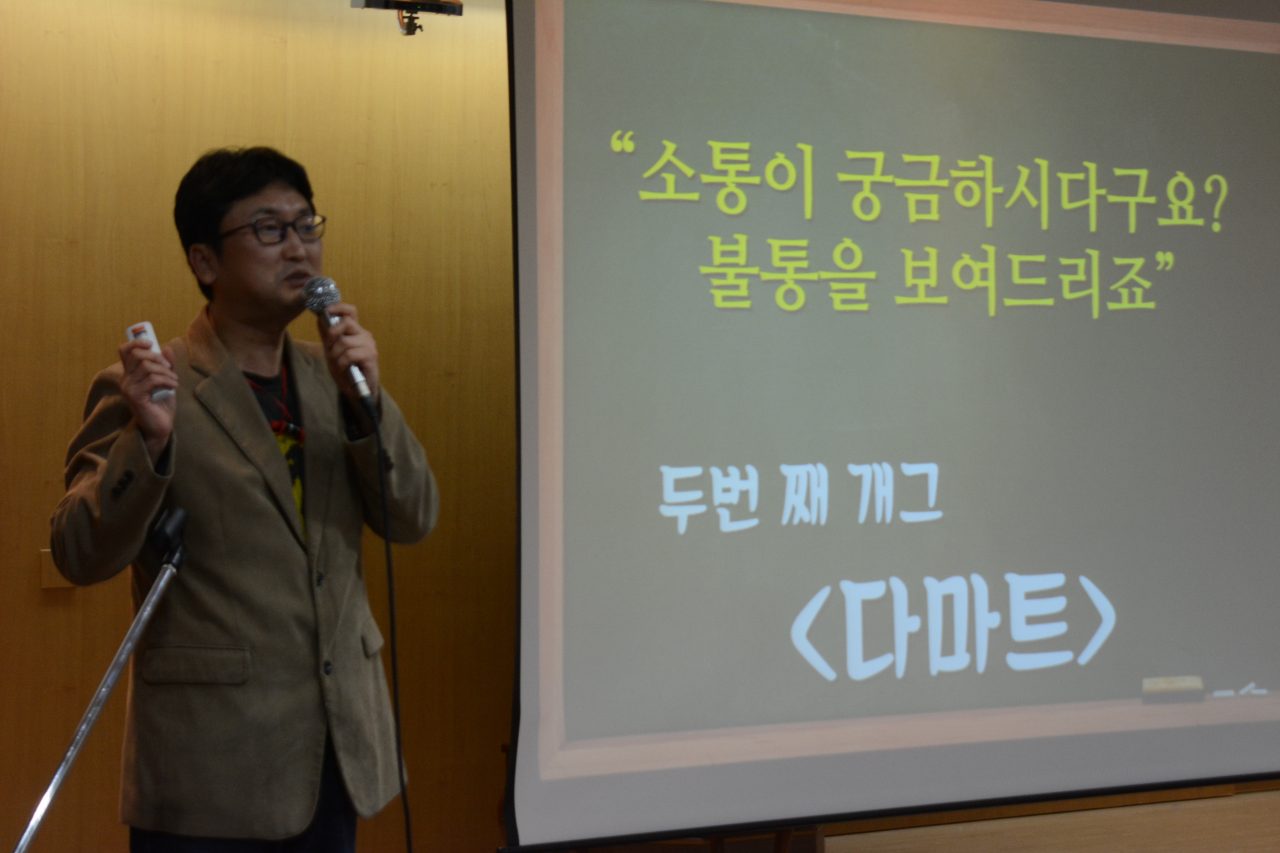 “소통이 궁금하시다구요?
불통을 보여드리죠”

두번 째 개그

<다마트>